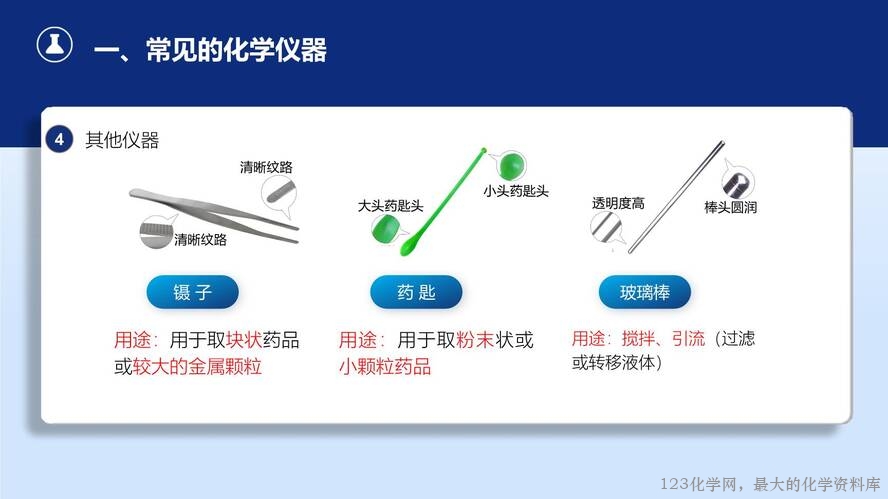 一、常见的化学仪器

4 其他仪器

清晰纹路
清晰纹路

镊子

用途：用于取块状药品或较大的金属颗粒

大头药匙头
小头药匙头

药匙

用途：用于取粉末状或小颗粒药品

透明度高
棒头圆润

玻璃棒

用途：搅拌、引流（过滤或转移液体）

123化学网，最大的化学资料库